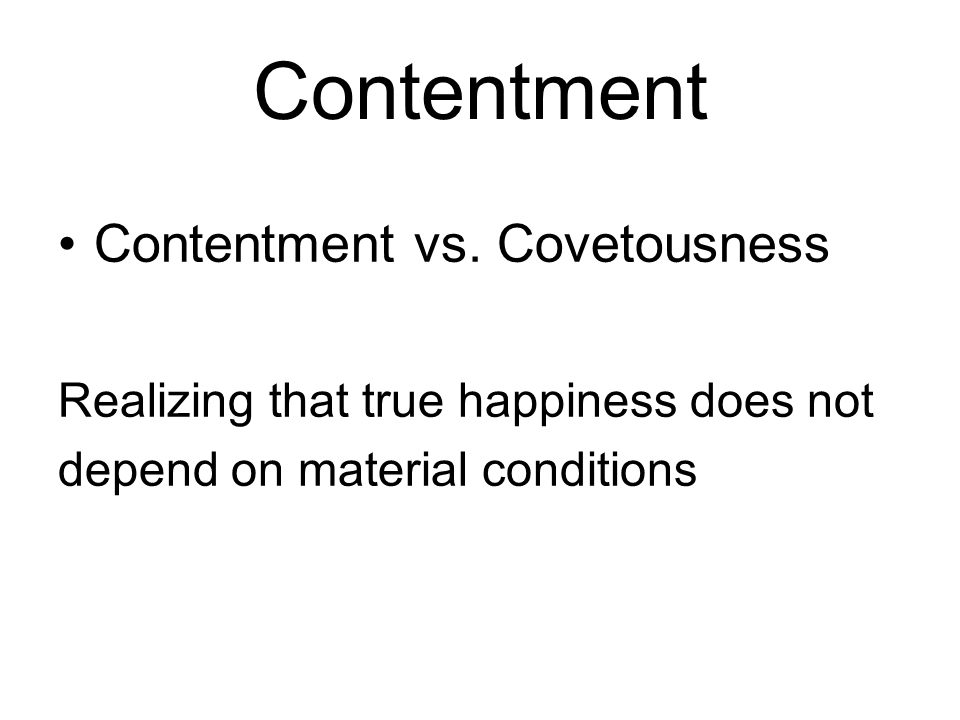 Contentment

• Contentment vs. Covetousness

Realizing that true happiness does not depend on material conditions